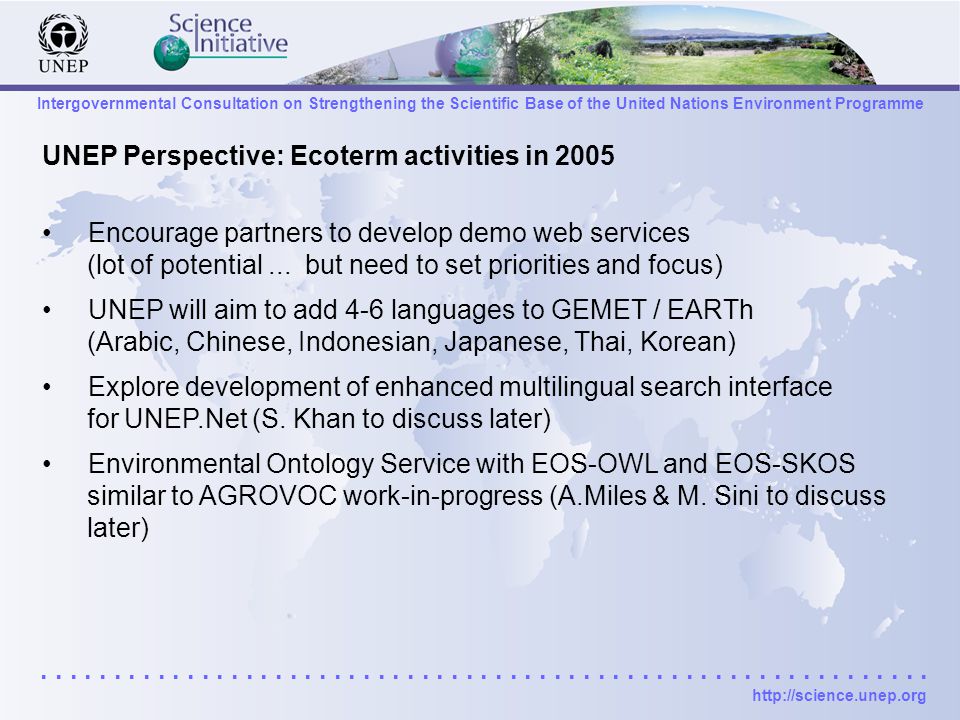 UNEP

Science Initiative

Intergovernmental Consultation on Strengthening the Scientific Base of the United Nations Environment Programme

UNEP Perspective: Ecoterm activities in 2005

• Encourage partners to develop demo web services (lot of potential ... but need to set priorities and focus)

• UNEP will aim to add 4-6 languages to GEMET / EARTh (Arabic, Chinese, Indonesian, Japanese, Thai, Korean)

• Explore development of enhanced multilingual search interface for UNEP.Net (S. Khan to discuss later)

• Environmental Ontology Service with EOS-OWL and EOS-SKOS similar to AGROVOC work-in-progress (A.Miles & M. Sini to discuss later)

http://science.unep.org